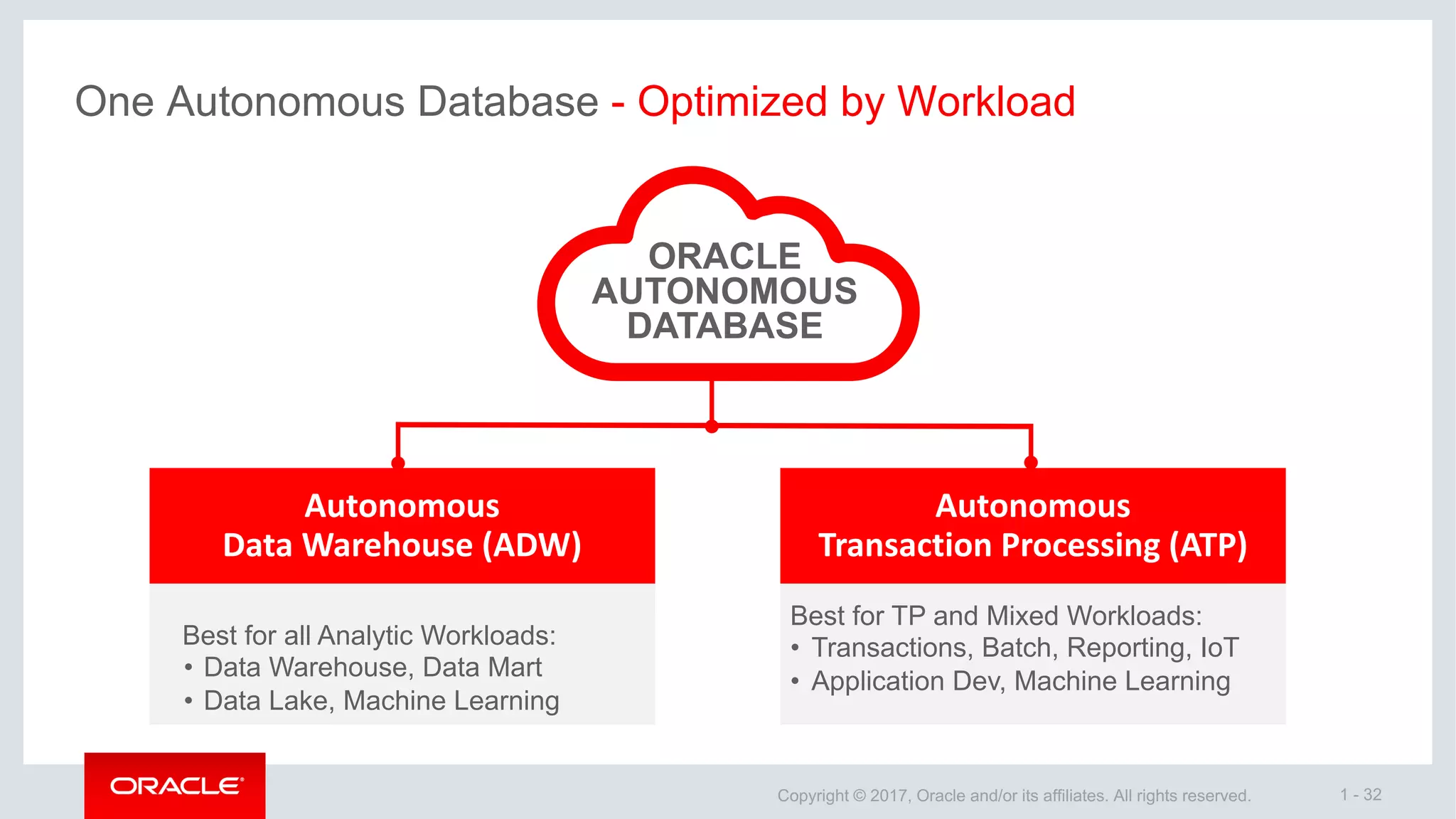 One Autonomous Database - Optimized by Workload

ORACLE AUTONOMOUS DATABASE

Autonomous Data Warehouse (ADW)

Best for all Analytic Workloads:
• Data Warehouse, Data Mart
• Data Lake, Machine Learning

Autonomous Transaction Processing (ATP)

Best for TP and Mixed Workloads:
• Transactions, Batch, Reporting, IoT
• Application Dev, Machine Learning

ORACLE

Copyright © 2017, Oracle and/or its affiliates. All rights reserved.

1 - 32